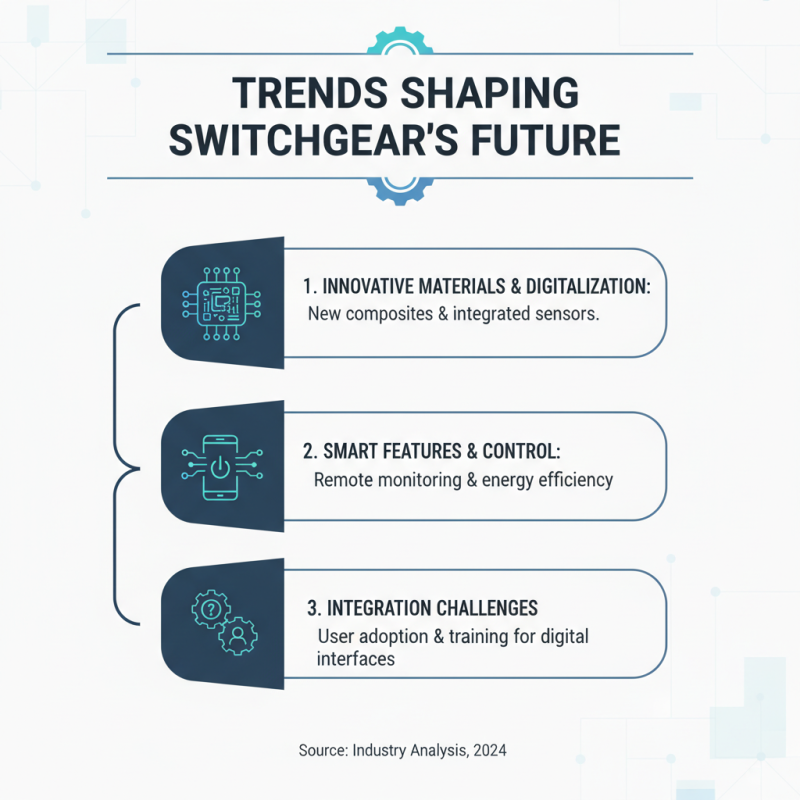 TRENDS SHAPING SWITCHGEAR'S FUTURE

1. INNOVATIVE MATERIALS & DIGITALIZATION:
New composites & integrated sensors.

2. SMART FEATURES & CONTROL:
Remote monitoring & energy efficiency

3. INTEGRATION CHALLENGES
User adoption & training for digital interfaces

Source: Industry Analysis, 2024